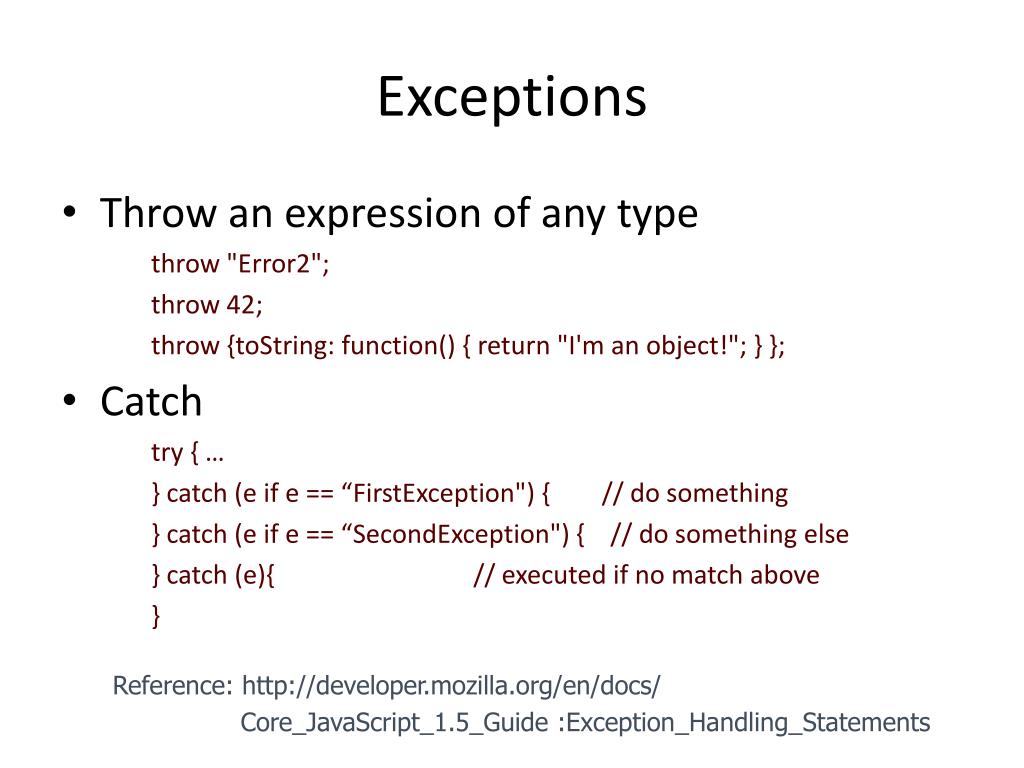 Exceptions

• Throw an expression of any type

throw "Error2";
throw 42;
throw {toString: function() { return "I'm an object!"; } };

• Catch

try { …
} catch (e if e == “FirstException") { // do something
} catch (e if e == “SecondException") { // do something else
} catch (e){ // executed if no match above
}

Reference: http://developer.mozilla.org/en/docs/ Core_JavaScript_1.5_Guide :Exception_Handling_Statements